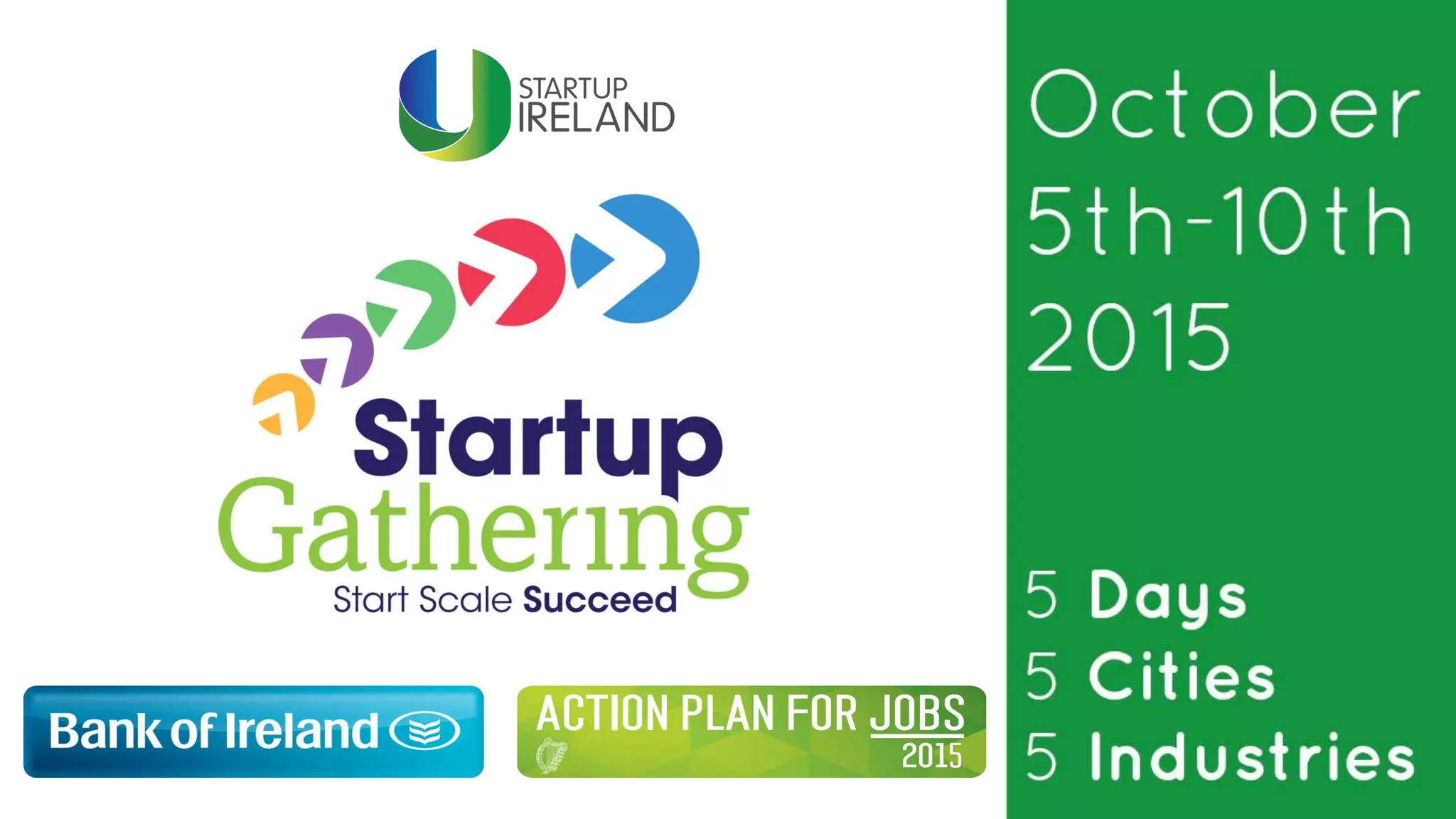 STARTUP IRELAND

Startup Gathering
Start Scale Succeed

Bank of Ireland

ACTION PLAN FOR JOBS 2015

October 5th-10th 2015

5 Days
5 Cities
5 Industries